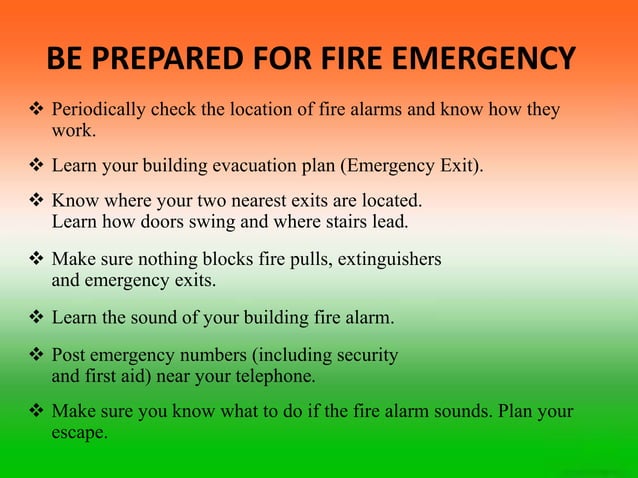 BE PREPARED FOR FIRE EMERGENCY

❖ Periodically check the location of fire alarms and know how they work.

❖ Learn your building evacuation plan (Emergency Exit).

❖ Know where your two nearest exits are located. Learn how doors swing and where stairs lead.

❖ Make sure nothing blocks fire pulls, extinguishers and emergency exits.

❖ Learn the sound of your building fire alarm.

❖ Post emergency numbers (including security and first aid) near your telephone.

❖ Make sure you know what to do if the fire alarm sounds. Plan your escape.